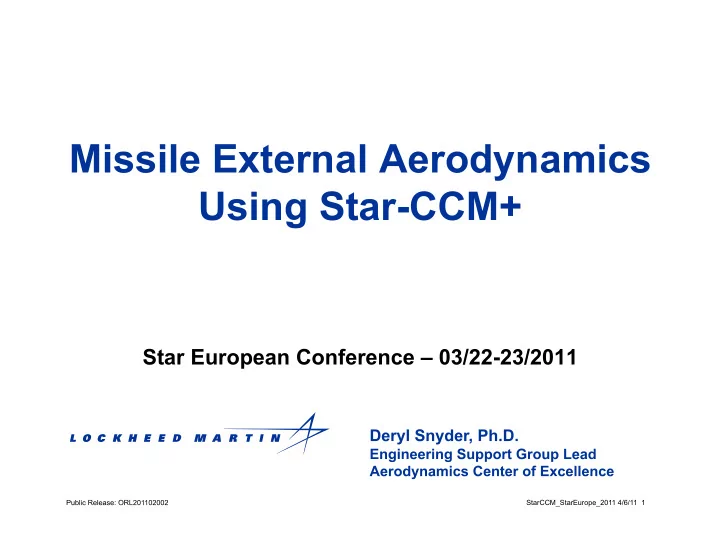 Missile External Aerodynamics Using Star-CCM+

Star European Conference – 03/22-23/2011

LOCKHEED MARTIN

Deryl Snyder, Ph.D.
Engineering Support Group Lead
Aerodynamics Center of Excellence

Public Release: ORL201102002

StarCCM_StarEurope_2011 4/6/11 1